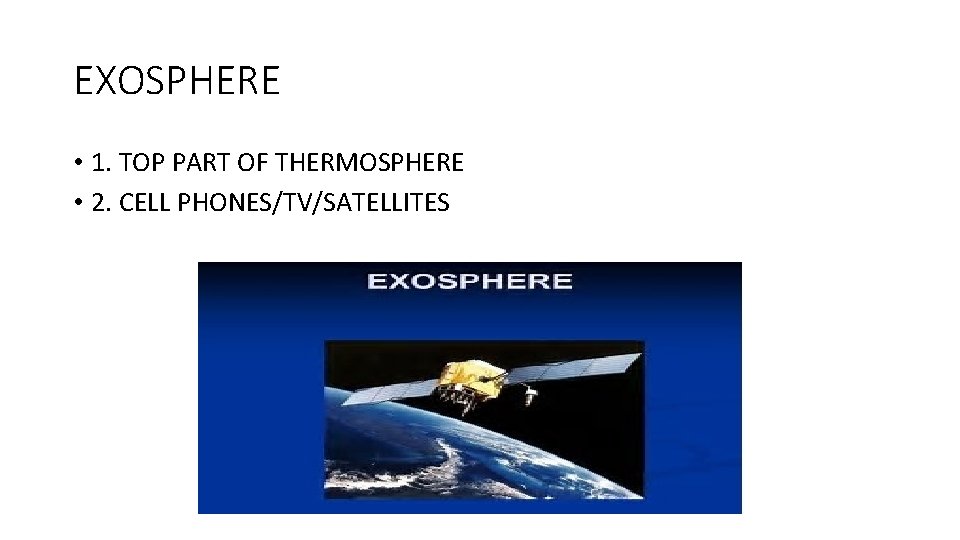 EXOSPHERE

• 1. TOP PART OF THERMOSPHERE
• 2. CELL PHONES/TV/SATELLITES

EXOSPHERE